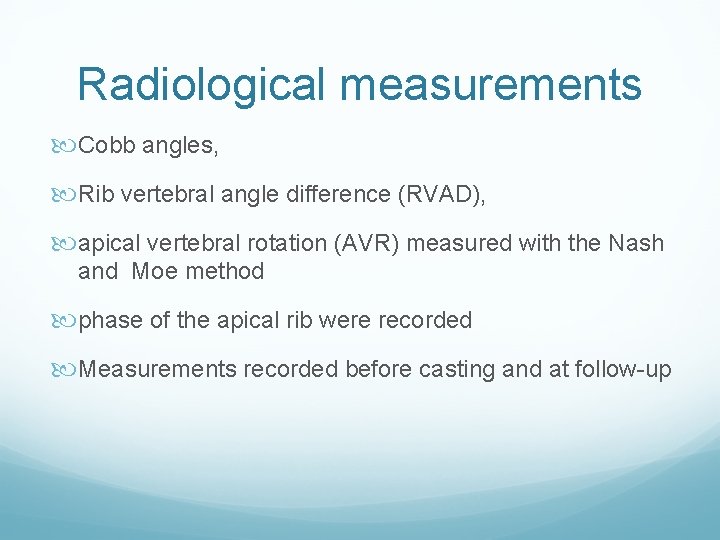 Radiological measurements

Cobb angles,

Rib vertebral angle difference (RVAD),

apical vertebral rotation (AVR) measured with the Nash and Moe method

phase of the apical rib were recorded

Measurements recorded before casting and at follow-up